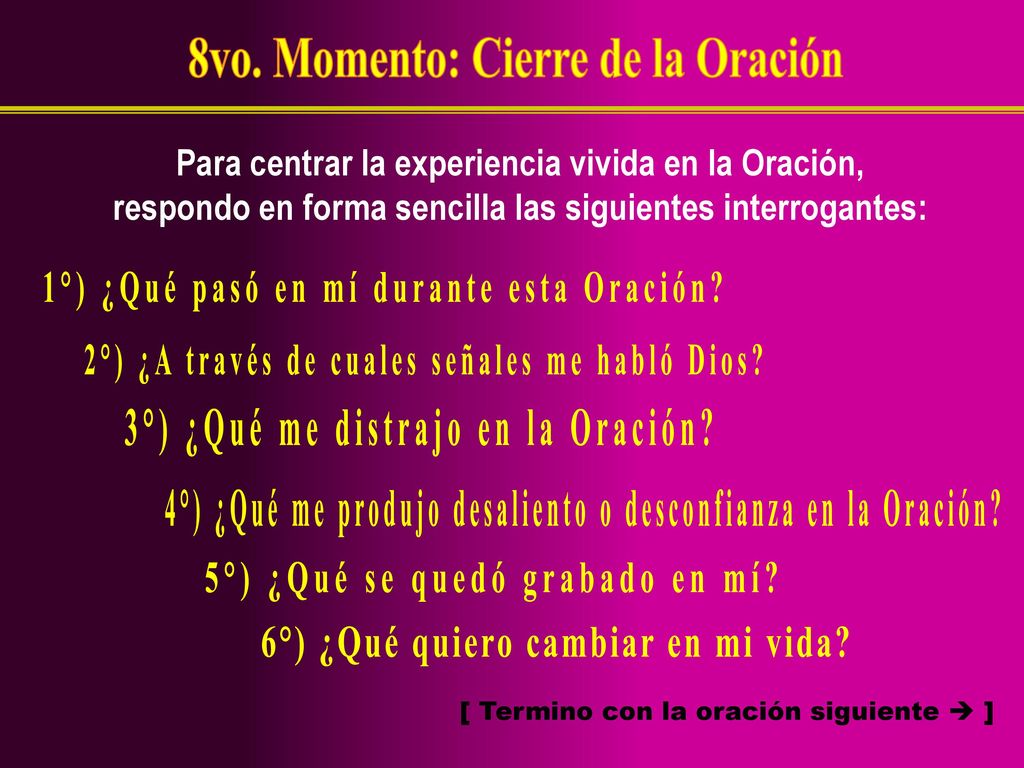 8vo. Momento: Cierre de la Oración

Para centrar la experiencia vivida en la Oración, respondo en forma sencilla las siguientes interrogantes:

1°) ¿Qué pasó en mí durante esta Oración?

2°) ¿A través de cuales señales me habló Dios?

3°) ¿Qué me distrajo en la Oración?

4°) ¿Qué me produjo desaliento o desconfianza en la Oración?

5°) ¿Qué se quedó grabado en mí?

6°) ¿Qué quiero cambiar en mi vida?

[ Termino con la oración siguiente ➔ ]